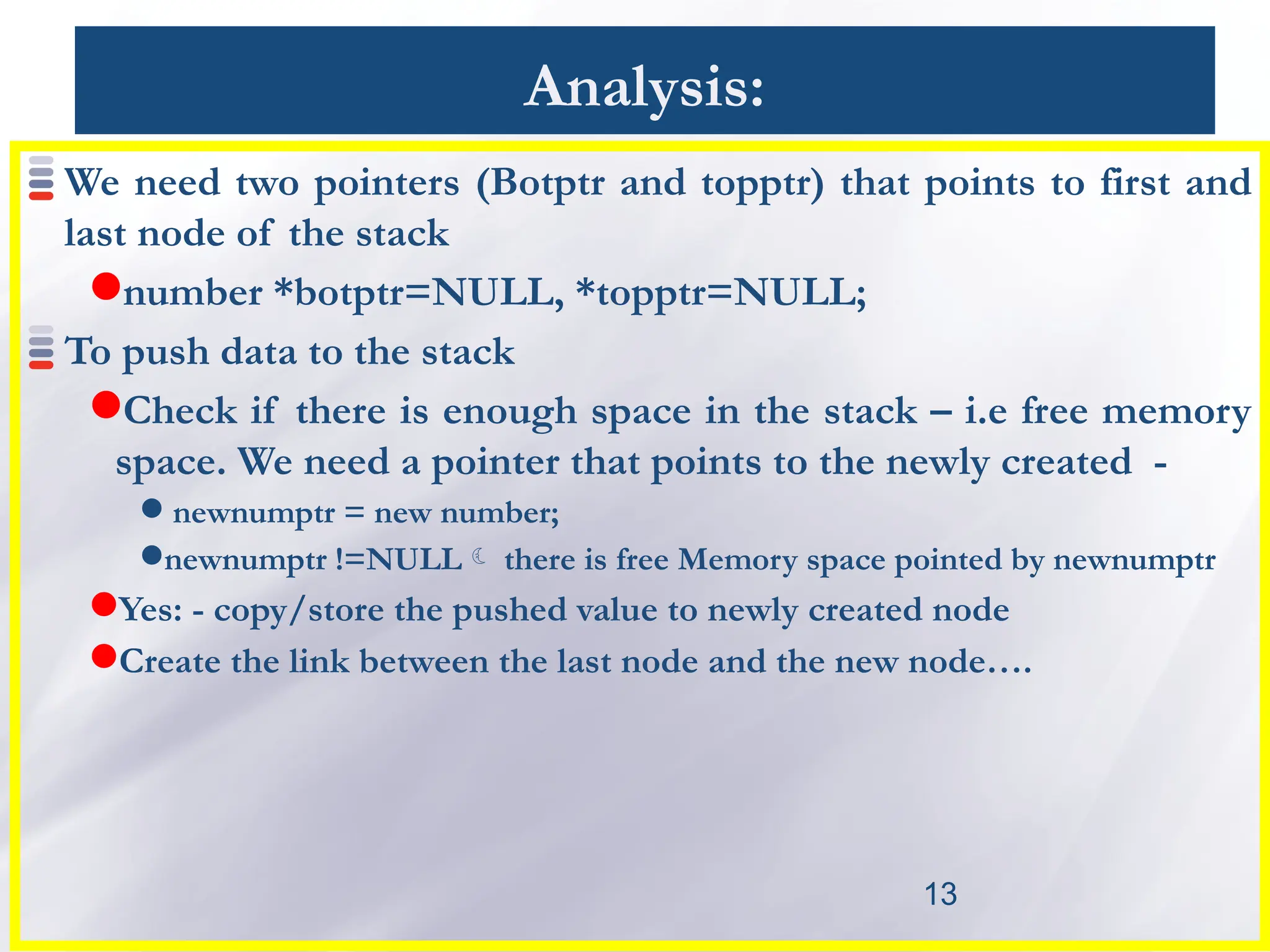 Analysis:

We need two pointers (Botptr and topptr) that points to first and last node of the stack

number *botptr=NULL, *topptr=NULL;

To push data to the stack

Check if there is enough space in the stack – i.e free memory space. We need a pointer that points to the newly created -

newnumptr = new number;

newnumptr !=NULL ☾ there is free Memory space pointed by newnumptr

Yes: - copy/store the pushed value to newly created node

Create the link between the last node and the new node….

13